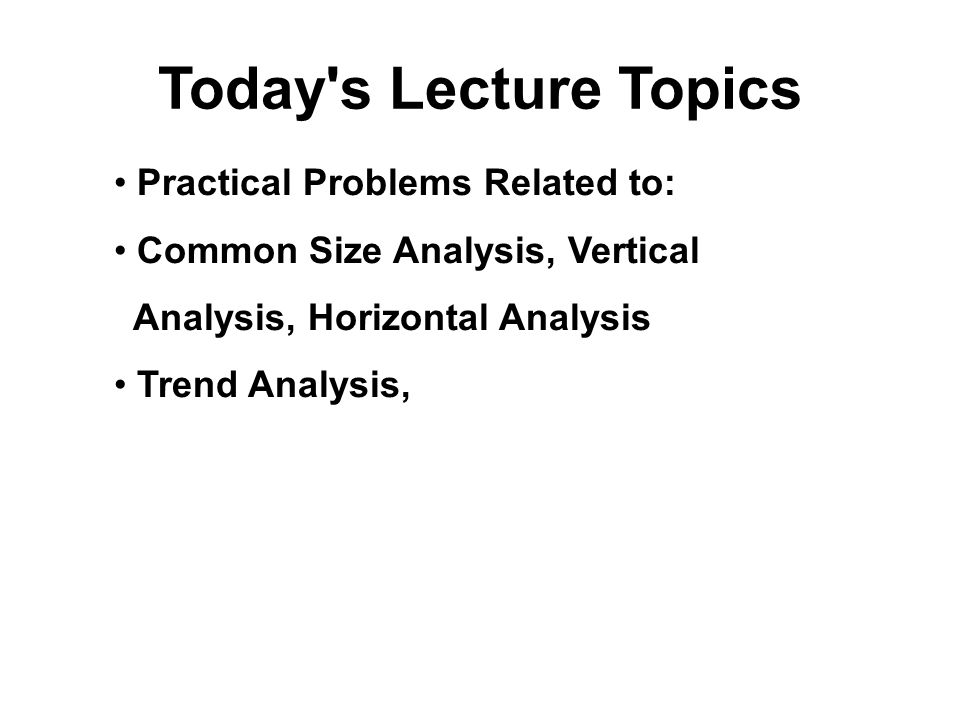 Today's Lecture Topics

• Practical Problems Related to:

• Common Size Analysis, Vertical Analysis, Horizontal Analysis

• Trend Analysis,